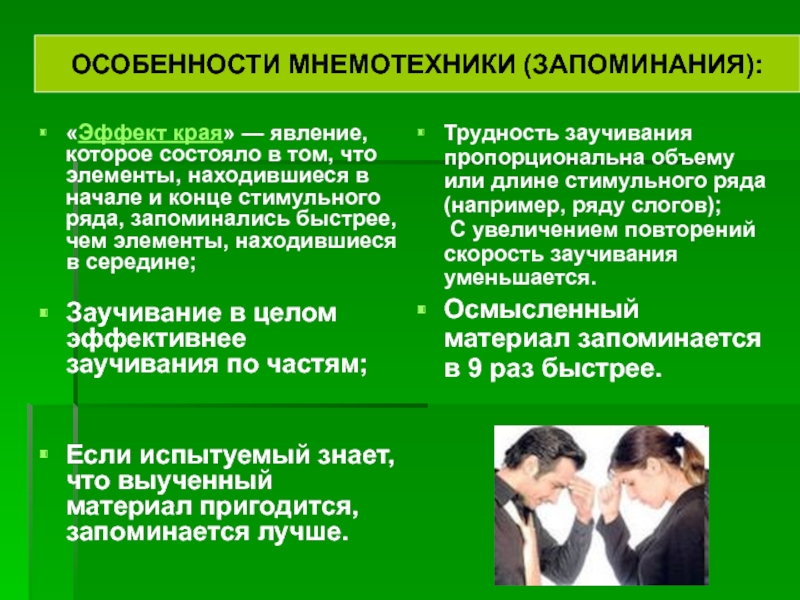 ОСОБЕННОСТИ МНЕМОТЕХНИКИ (ЗАПОМИНАНИЯ):

«Эффект края» — явление, которое состояло в том, что элементы, находившиеся в начале и конце стимульного ряда, запоминались быстрее, чем элементы, находившиеся в середине;

Заучивание в целом эффективнее заучивания по частям;

Если испытуемый знает, что выученный материал пригодится, запоминается лучше.

Трудность заучивания пропорциональна объему или длине стимульного ряда (например, ряду слогов);
С увеличением повторений скорость заучивания уменьшается.

Осмысленный материал запоминается в 9 раз быстрее.